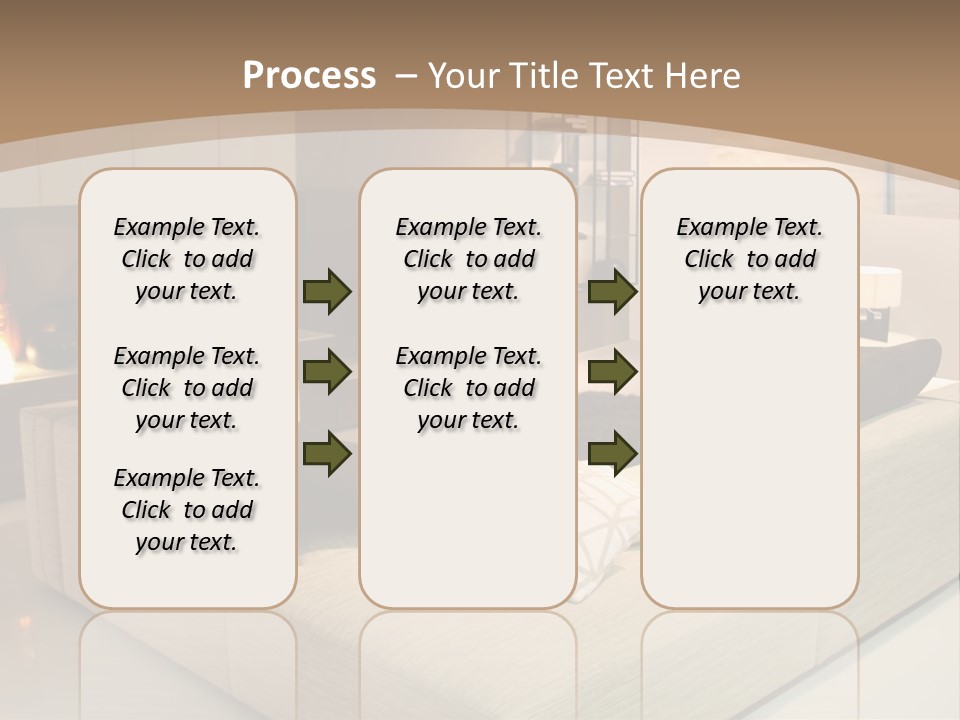 Process – Your Title Text Here

Example Text. Click to add your text.

Example Text. Click to add your text.

Example Text. Click to add your text.

Example Text. Click to add your text.

Example Text. Click to add your text.

Example Text. Click to add your text.